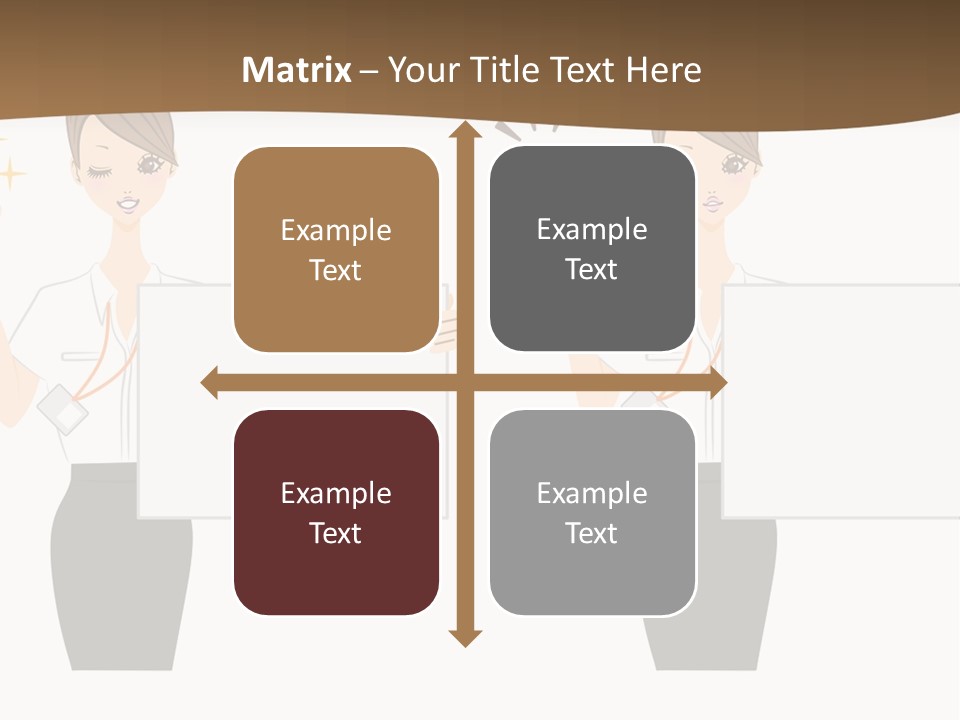 Matrix – Your Title Text Here

Example Text

Example Text

Example Text

Example Text